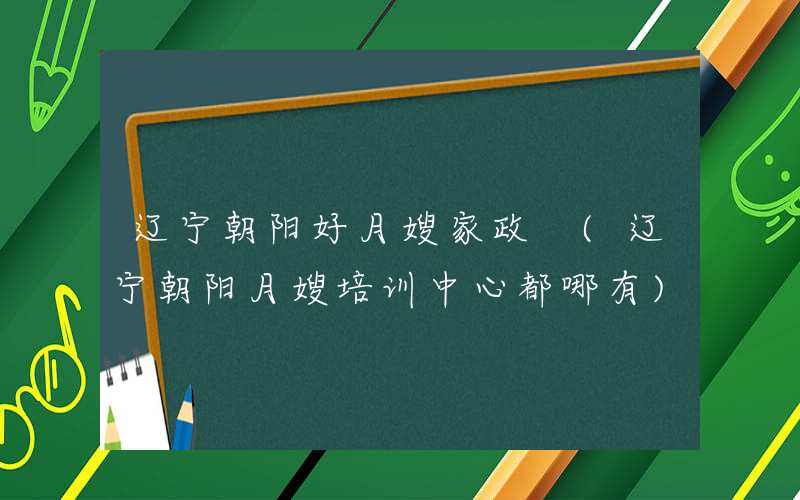 辽宁朝阳好月嫂家政 （辽宁朝阳月嫂培训中心都哪有）